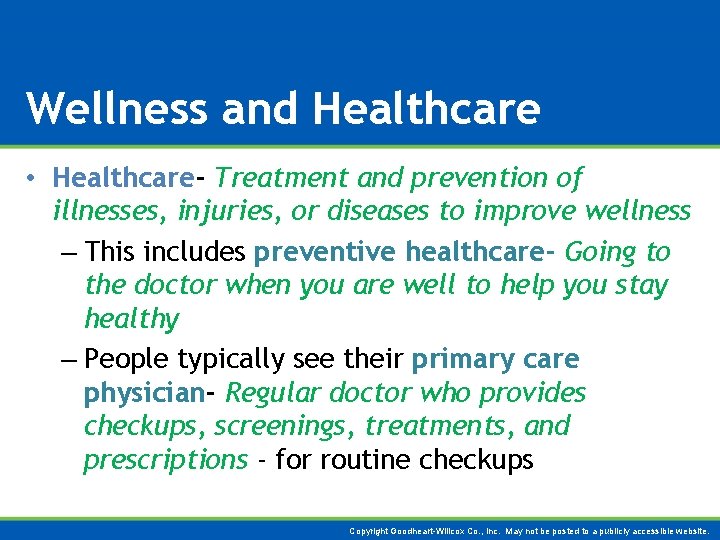 Wellness and Healthcare

• Healthcare- Treatment and prevention of illnesses, injuries, or diseases to improve wellness

– This includes preventive healthcare- Going to the doctor when you are well to help you stay healthy

– People typically see their primary care physician- Regular doctor who provides checkups, screenings, treatments, and prescriptions - for routine checkups

Copyright Goodheart-Willcox Co., Inc. May not be posted to a publicly accessible website.